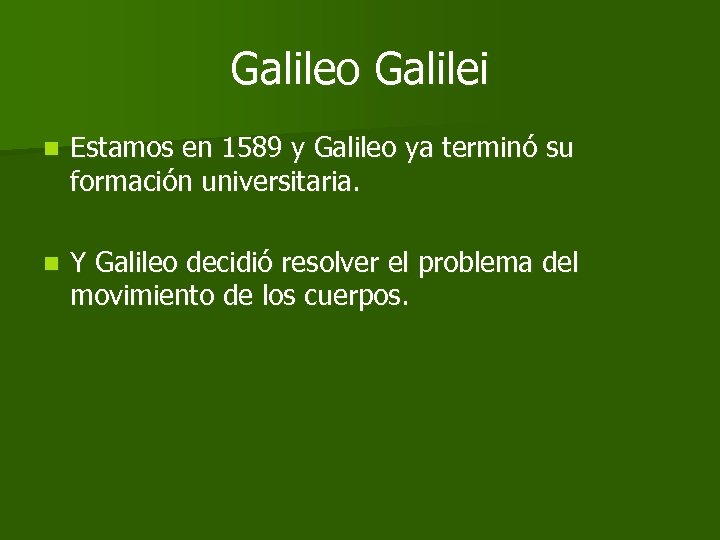 Galileo Galilei

Estamos en 1589 y Galileo ya terminó su formación universitaria.

Y Galileo decidió resolver el problema del movimiento de los cuerpos.